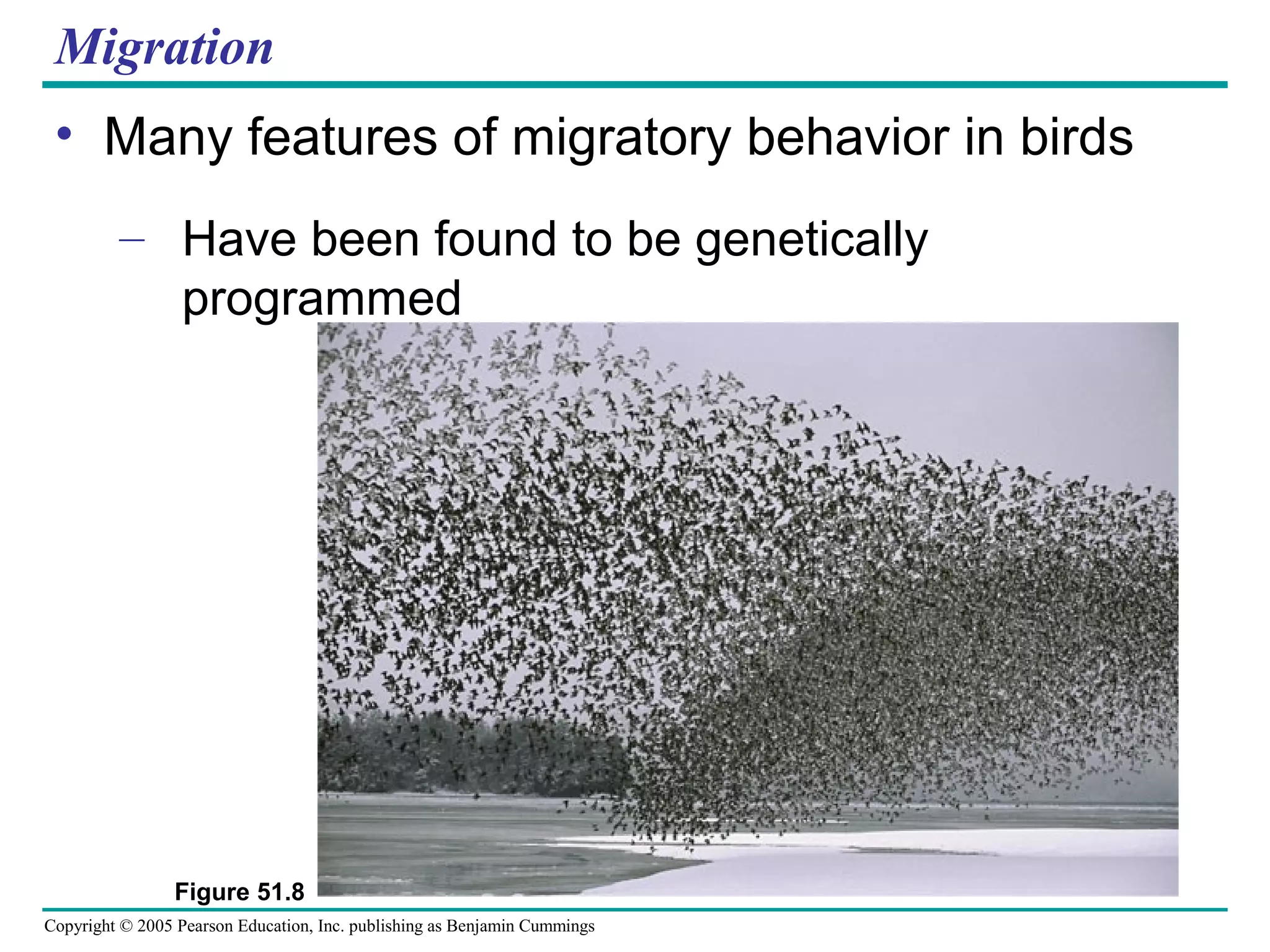 Migration

• Many features of migratory behavior in birds

– Have been found to be genetically programmed

Figure 51.8

Copyright © 2005 Pearson Education, Inc. publishing as Benjamin Cummings